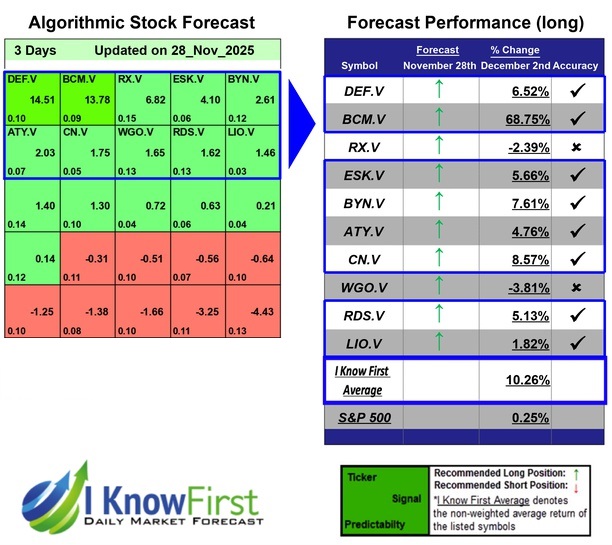 Algorithmic Stock Forecast

3 Days Updated on 28_Nov_2025

| DEF.V 14.51 0.10 | BCM.V 13.78 0.09 | RX.V 6.82 0.15 | ESK.V 4.10 0.06 | BYN.V 2.61 0.12 |
|---|---|---|---|---|
| ATY.V 2.03 0.07 | CN.V 1.75 0.05 | WGO.V 1.65 0.13 | RDS.V 1.62 0.13 | LIO.V 1.46 0.03 |
| 1.40 0.14 | 1.30 0.10 | 0.72 0.04 | 0.63 0.06 | 0.21 0.04 |
| 0.14 0.12 | -0.31 0.11 | -0.51 0.10 | -0.56 0.07 | -0.64 0.10 |
| -1.25 0.10 | -1.38 0.08 | -1.66 0.10 | -3.25 0.11 | -4.43 0.13 |

Forecast Performance (long)

| Symbol | Forecast November 28th | % Change December 2nd | Accuracy |
|---|---|---|---|
| DEF.V | ↑ | 6.52% | ✓ |
| BCM.V | ↑ | 68.75% | ✓ |
| RX.V | ↑ | -2.39% | ✗ |
| ESK.V | ↑ | 5.66% | ✓ |
| BYN.V | ↑ | 7.61% | ✓ |
| ATY.V | ↑ | 4.76% | ✓ |
| CN.V | ↑ | 8.57% | ✓ |
| WGO.V | ↑ | -3.81% | ✗ |
| RDS.V | ↑ | 5.13% | ✓ |
| LIO.V | ↑ | 1.82% | ✓ |
| I Know First Average | | 10.26% | |
| S&P 500 | | 0.25% | |

I Know First
DAILY MARKET FORECAST

Ticker
Signal
Predictabilty

Recommended Long Position: ↑
Recommended Short Position: ↓
*I Know First Average denotes the non-weighted average return of the listed symbols